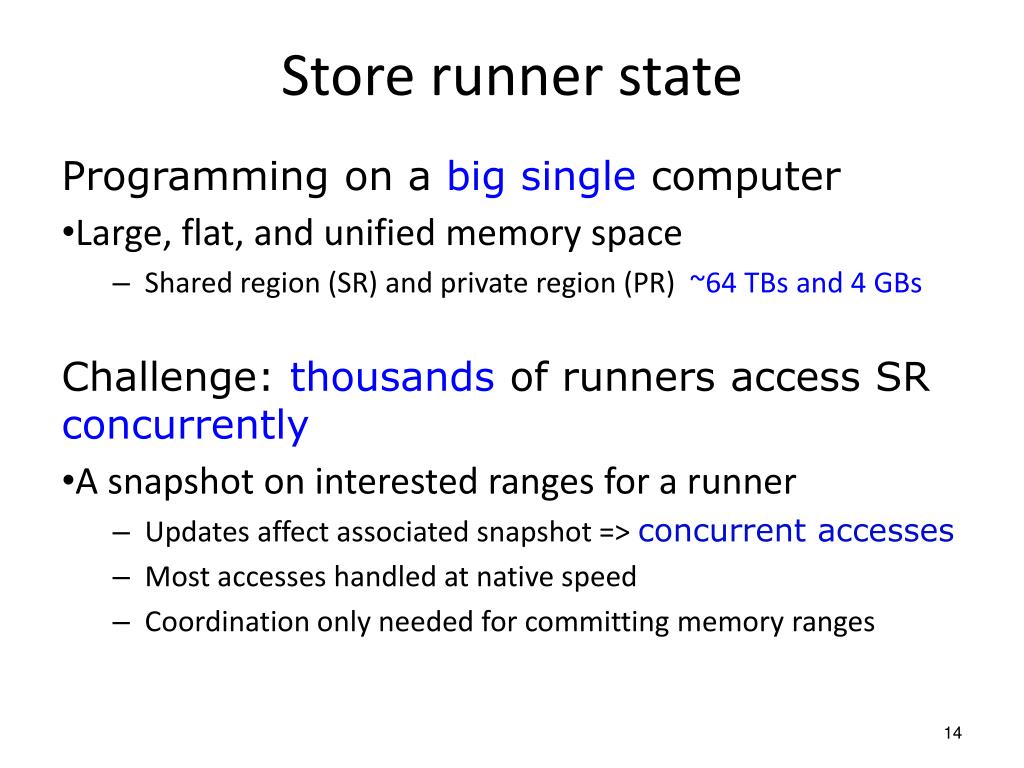 Store runner state

Programming on a big single computer

•Large, flat, and unified memory space

– Shared region (SR) and private region (PR) ~64 TBs and 4 GBs

Challenge: thousands of runners access SR concurrently

•A snapshot on interested ranges for a runner

– Updates affect associated snapshot => concurrent accesses

– Most accesses handled at native speed

– Coordination only needed for committing memory ranges

14